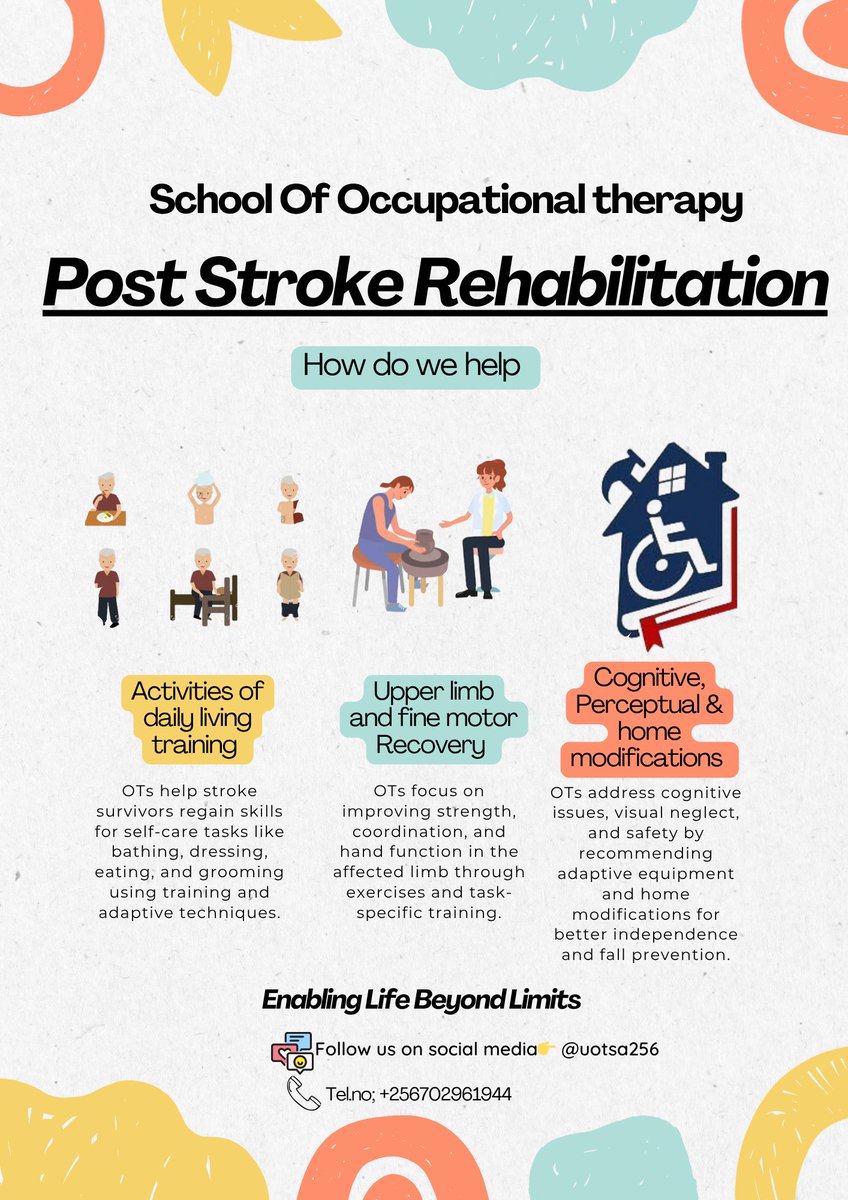 School Of Occupational therapy

Post Stroke Rehabilitation

How do we help

Activities of daily living training

OTs help stroke survivors regain skills for self-care tasks like bathing, dressing, eating, and grooming using training and adaptive techniques.

Upper limb and fine motor Recovery

OTs focus on improving strength, coordination, and hand function in the affected limb through exercises and task-specific training.

Cognitive, Perceptual & home modifications

OTs address cognitive issues, visual neglect, and safety by recommending adaptive equipment and home modifications for better independence and fall prevention.

Enabling Life Beyond Limits

Follow us on social media👉 @uotsa256

Tel.no; +256702961944